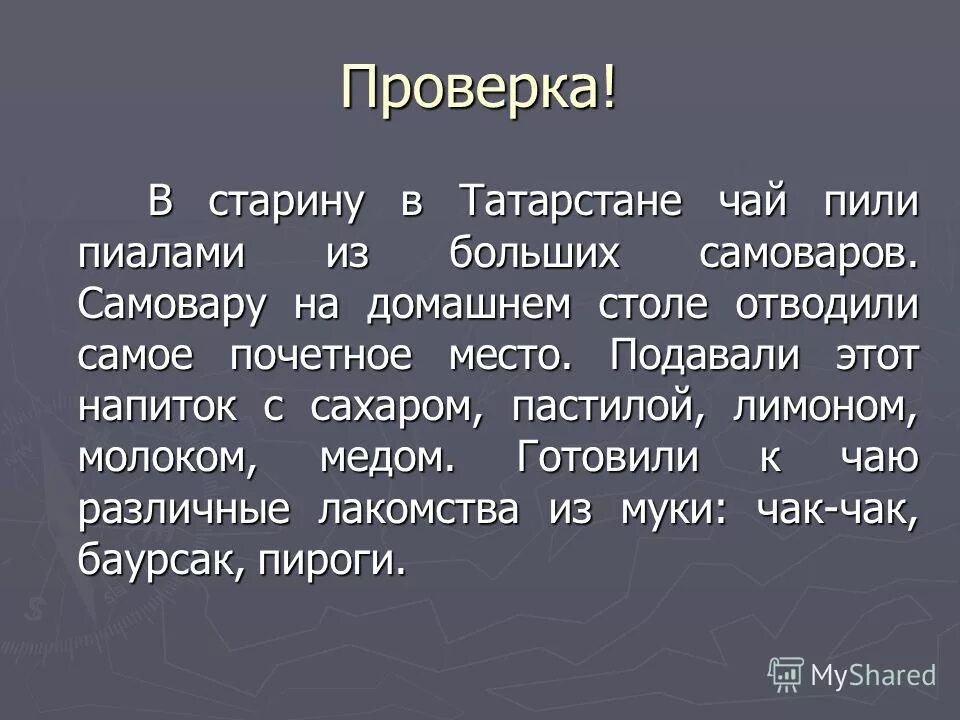 Проверка!

В старину в Татарстане чай пили пиалами из больших самоваров. Самовару на домашнем столе отводили самое почетное место. Подавали этот напиток с сахаром, пастилой, лимоном, молоком, медом. Готовили к чаю различные лакомства из муки: чак-чак, баурсак, пироги.

MyShared